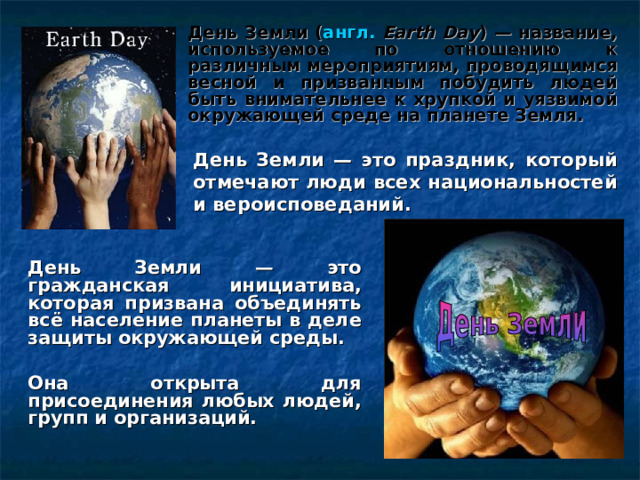 Earth Day

День Земли (англ. Earth Day) — название, используемое по отношению к различным мероприятиям, проводящимся весной и призванным побудить людей быть внимательнее к хрупкой и уязвимой окружающей среде на планете Земля.

День Земли — это праздник, который отмечают люди всех национальностей и вероисповеданий.

День Земли — это гражданская инициатива, которая призвана объединять всё население планеты в деле защиты окружающей среды.

Она открыта для присоединения любых людей, групп и организаций.

День Земли